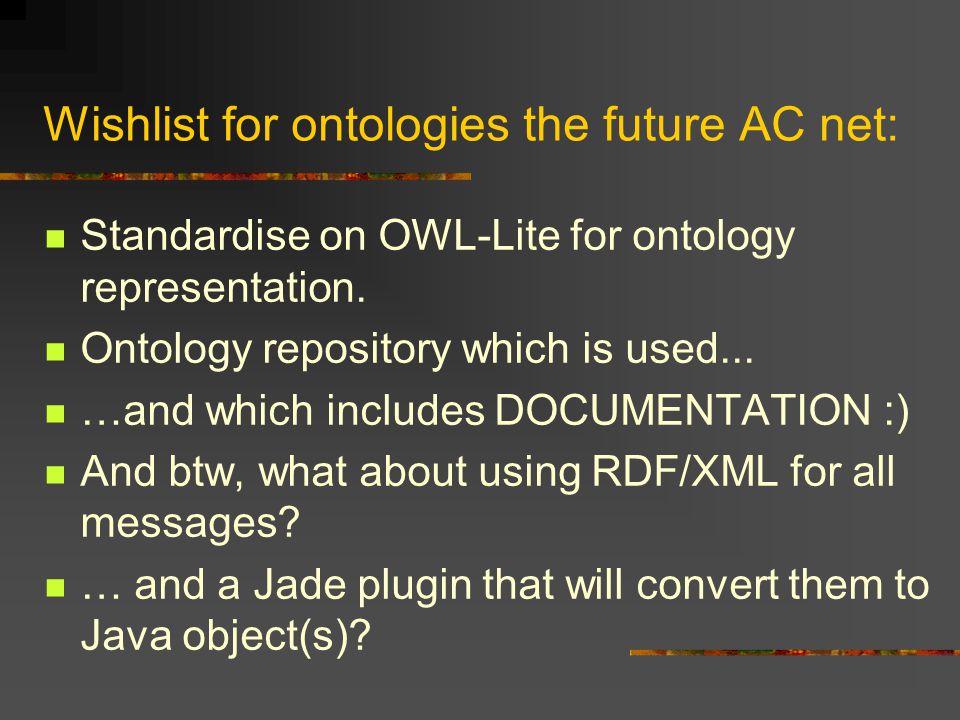 Wishlist for ontologies the future AC net:

- Standardise on OWL-Lite for ontology representation.
- Ontology repository which is used...
- …and which includes DOCUMENTATION :)
- And btw, what about using RDF/XML for all messages?
- … and a Jade plugin that will convert them to Java object(s)?